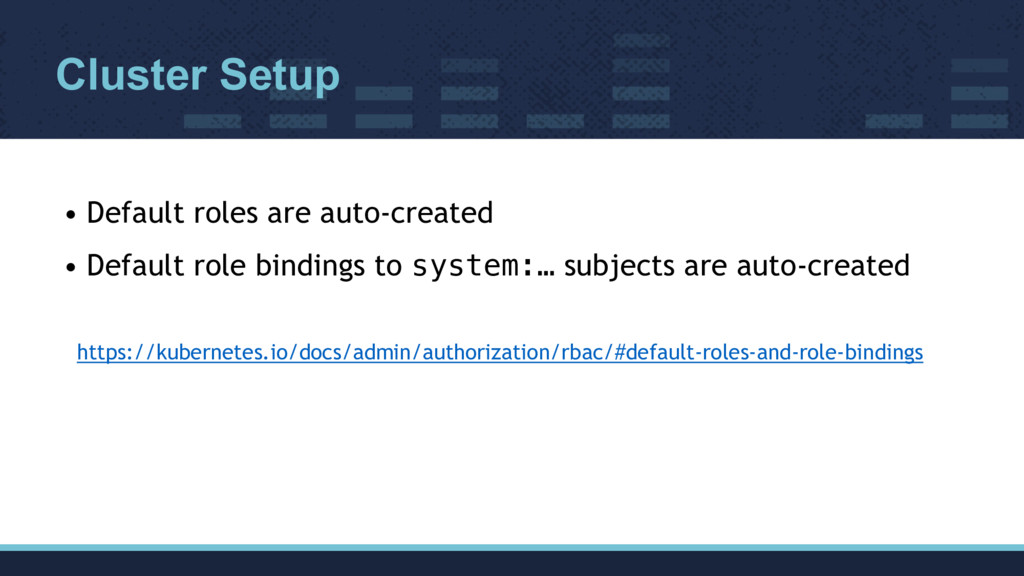 Cluster Setup

• Default roles are auto-created

• Default role bindings to system:… subjects are auto-created

https://kubernetes.io/docs/admin/authorization/rbac/#default-roles-and-role-bindings